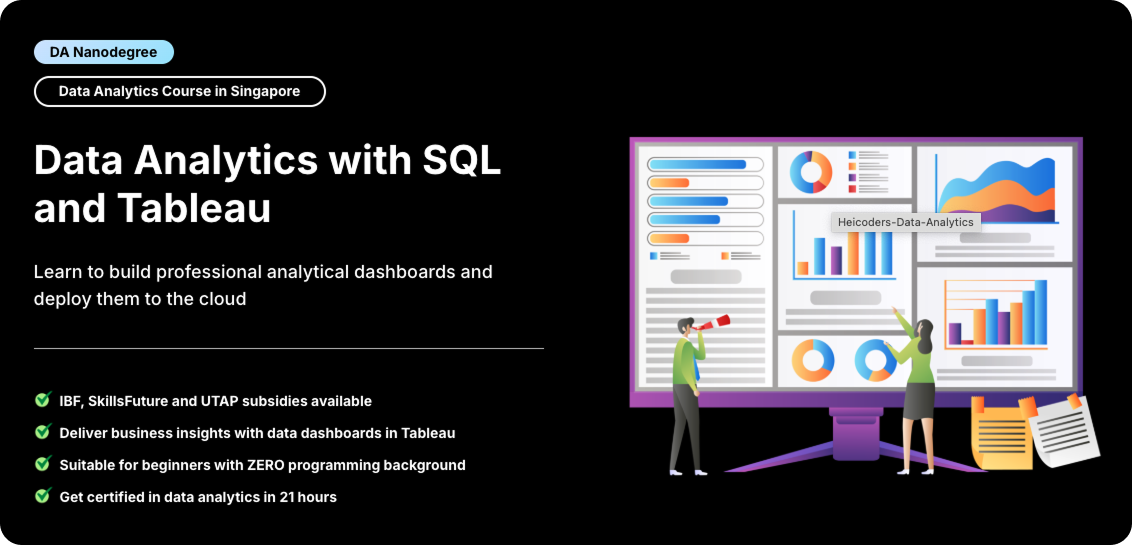 DA Nanodegree

Data Analytics Course in Singapore

Data Analytics with SQL and Tableau

Learn to build professional analytical dashboards and deploy them to the cloud

IBF, SkillsFuture and UTAP subsidies available

Deliver business insights with data dashboards in Tableau

Suitable for beginners with ZERO programming background

Get certified in data analytics in 21 hours

Heicoders-Data-Analytics